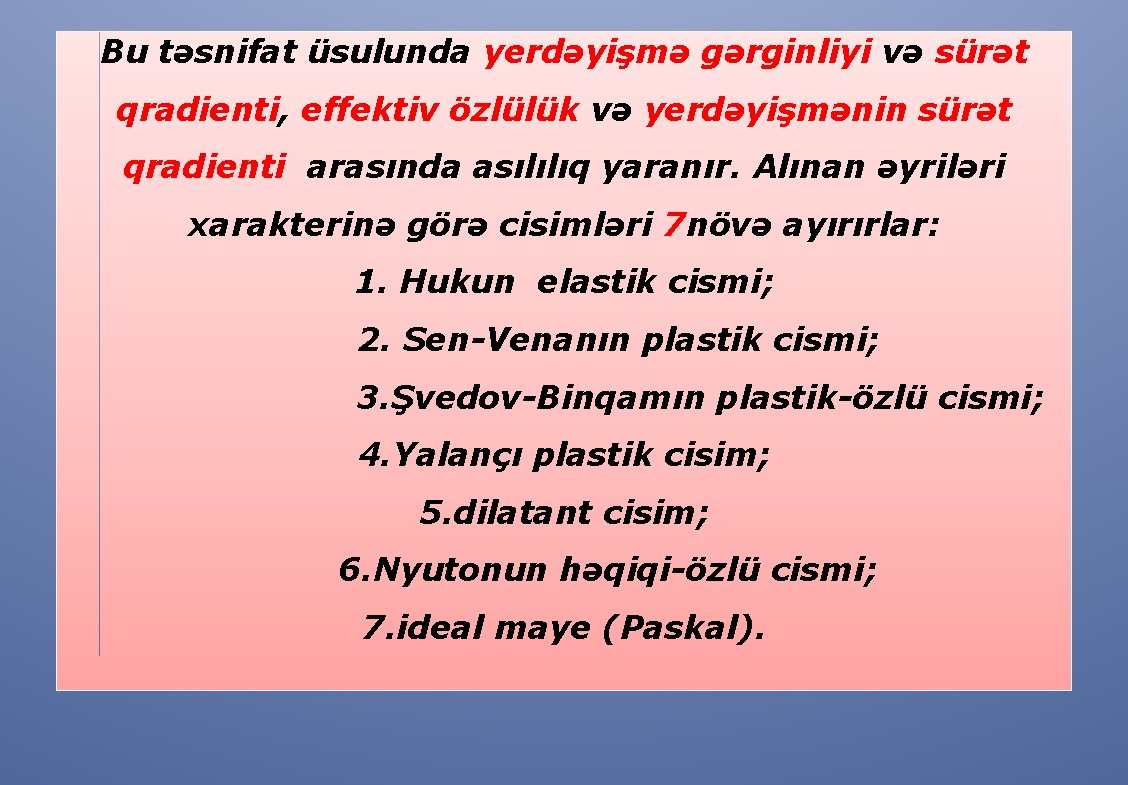 Bu təsnifat üsulunda yerdəyişmə gərginliyi və sürət qradienti, effektiv özlülük və yerdəyişmənin sürət qradienti arasında asılılıq yaranır. Alınan əyriləri xarakterinə görə cisimləri 7növə ayırırlar:

1. Hukun elastik cismi;

2. Sen-Venanın plastik cismi;

3.Şvedov-Binqamın plastik-özlü cismi;

4.Yalançı plastik cisim;

5.dilatant cisim;

6.Nyutonun həqiqi-özlü cismi;

7.ideal maye (Paskal).